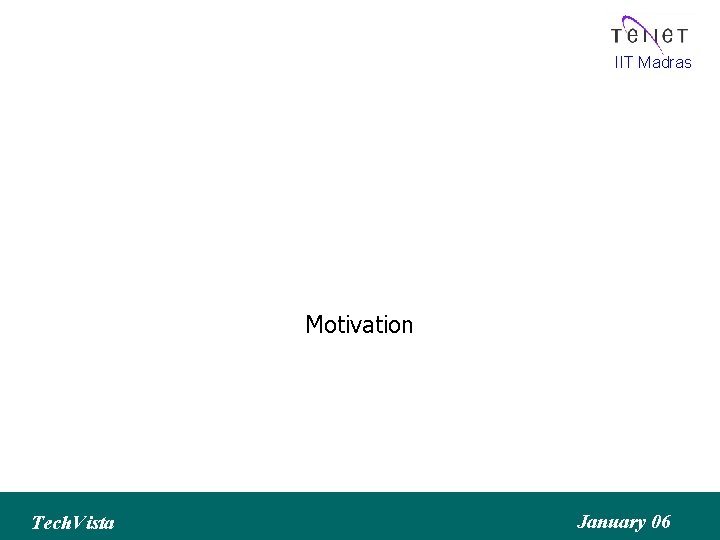 TeNeT
IIT Madras

Motivation

TechVista

January 06